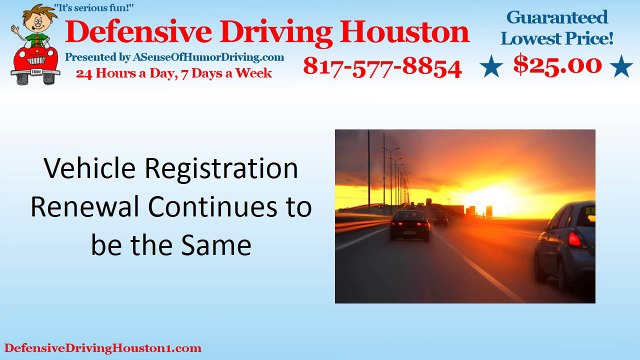 "It's serious fun!"
Defensive Driving Houston
Presented by ASenseOfHumorDriving.com
24 Hours a Day, 7 Days a Week
817-577-8854
Guaranteed Lowest Price!
★ $25.00 ★

Vehicle Registration Renewal Continues to be the Same

DefensiveDrivingHouston1.com